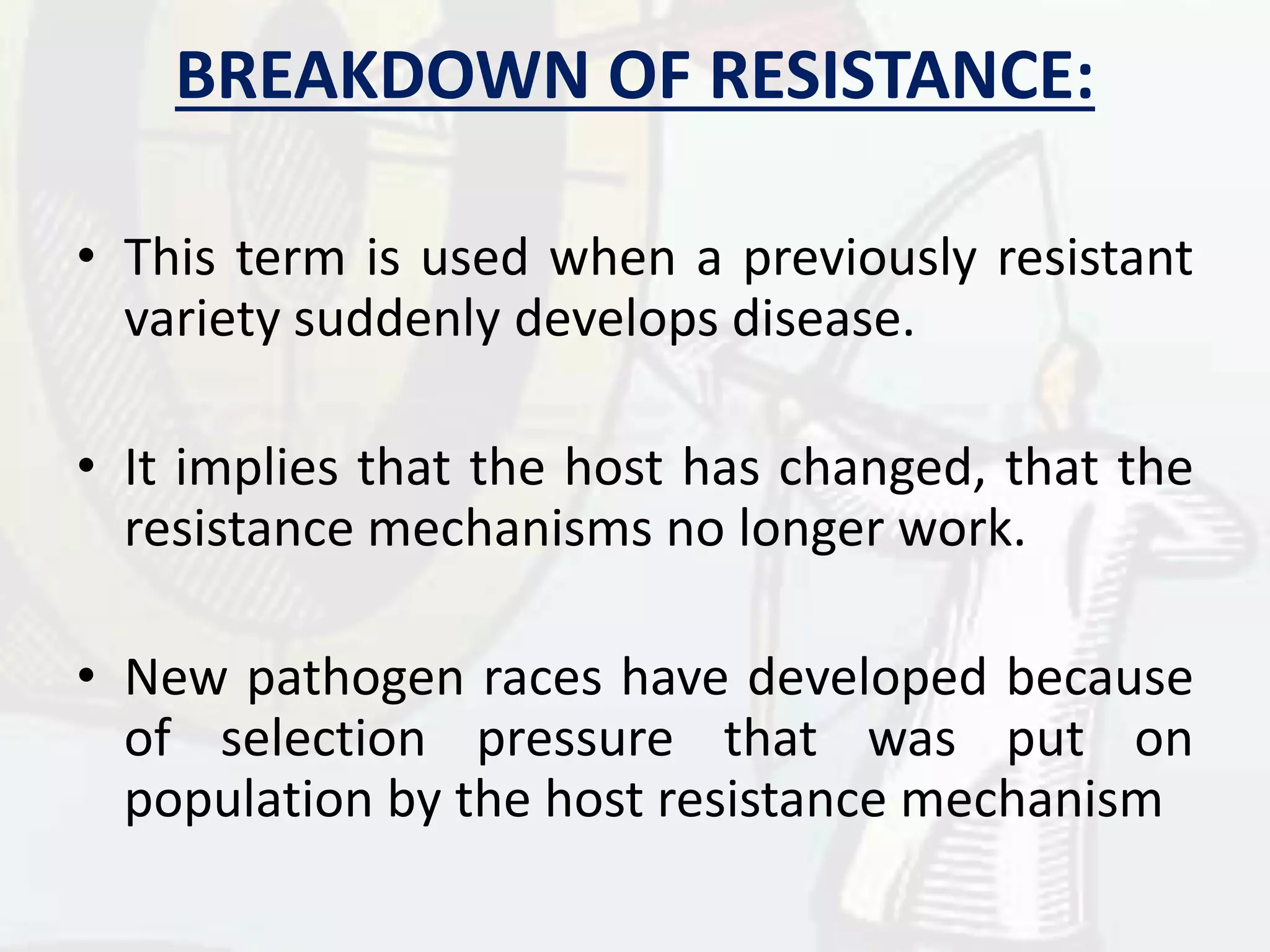 BREAKDOWN OF RESISTANCE:

• This term is used when a previously resistant variety suddenly develops disease.

• It implies that the host has changed, that the resistance mechanisms no longer work.

• New pathogen races have developed because of selection pressure that was put on population by the host resistance mechanism